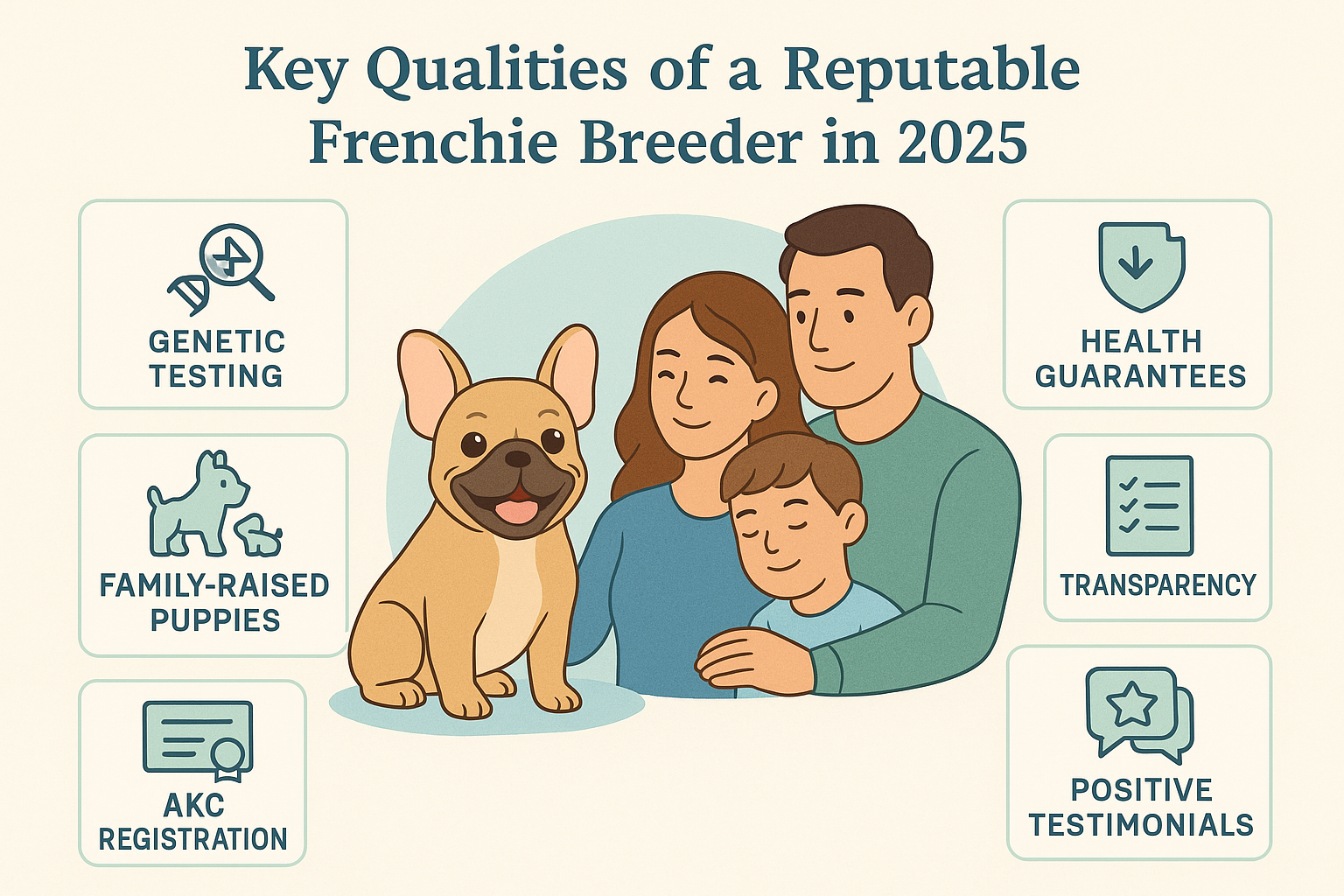 Key Qualities of a Reputable Frenchie Breeder in 2025

GENETIC TESTING

FAMILY-RAISED PUPPIES

AKC REGISTRATION

HEALTH GUARANTEES

TRANSPARENCY

POSITIVE TESTIMONIALS